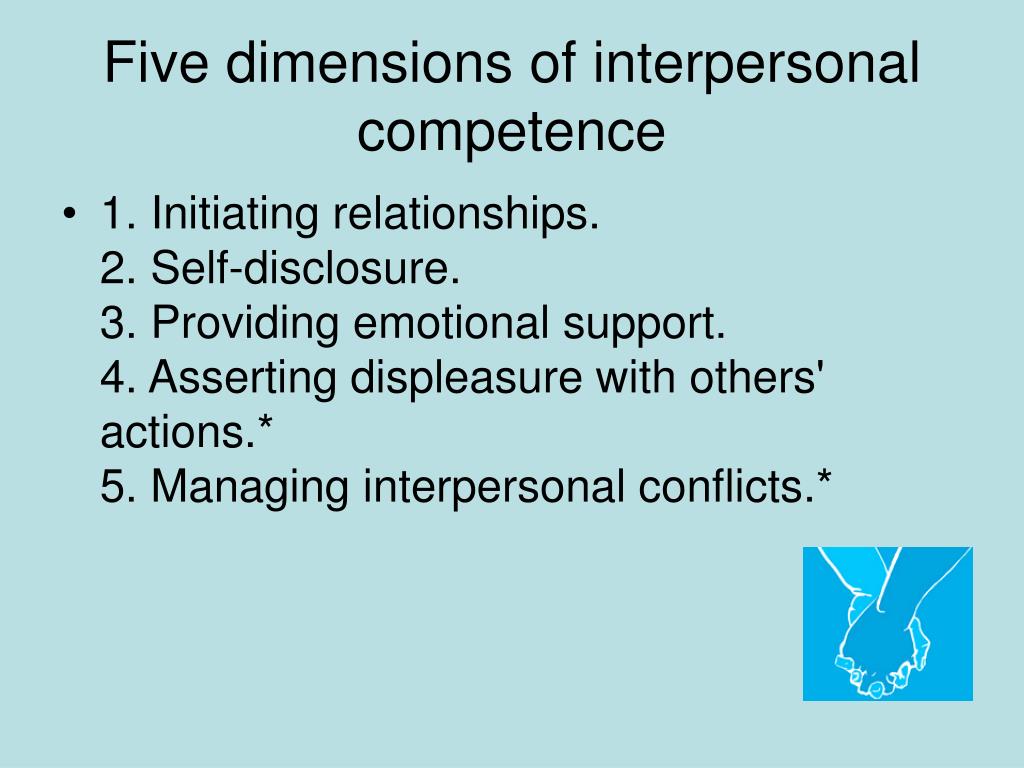 Five dimensions of interpersonal competence

• 1. Initiating relationships.
2. Self-disclosure.
3. Providing emotional support.
4. Asserting displeasure with others' actions.*
5. Managing interpersonal conflicts.*